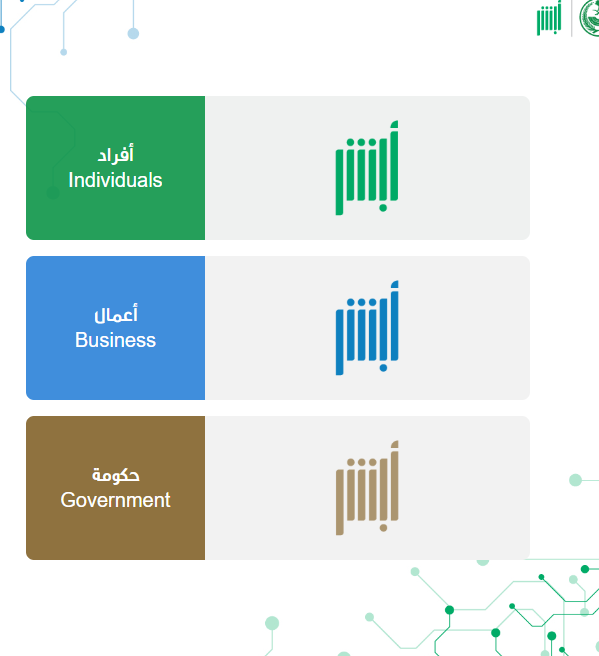 أبشر

أفراد
Individuals

أبشر

أعمال
Business

أبشر

حكومة
Government

أبشر